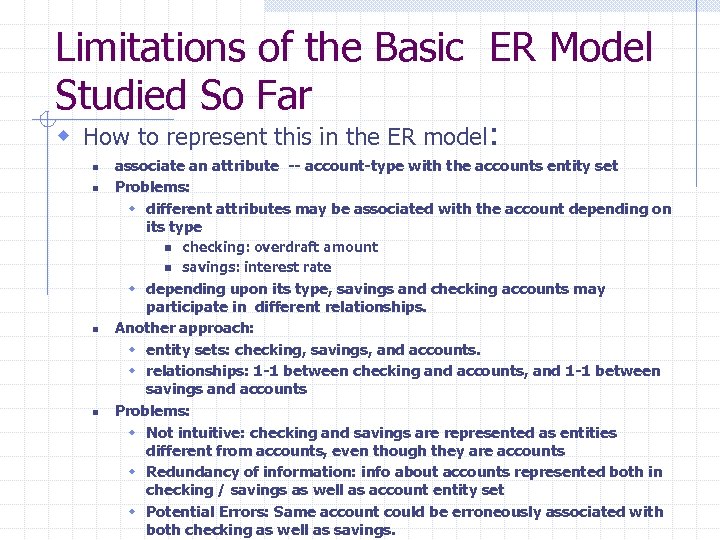 Limitations of the Basic ER Model Studied So Far

How to represent this in the ER model:

associate an attribute -- account-type with the accounts entity set

Problems:

different attributes may be associated with the account depending on its type

checking: overdraft amount

savings: interest rate

depending upon its type, savings and checking accounts may participate in different relationships.

Another approach:

entity sets: checking, savings, and accounts.

relationships: 1-1 between checking and accounts, and 1-1 between savings and accounts

Problems:

Not intuitive: checking and savings are represented as entities different from accounts, even though they are accounts

Redundancy of information: info about accounts represented both in checking / savings as well as account entity set

Potential Errors: Same account could be erroneously associated with both checking as well as savings.